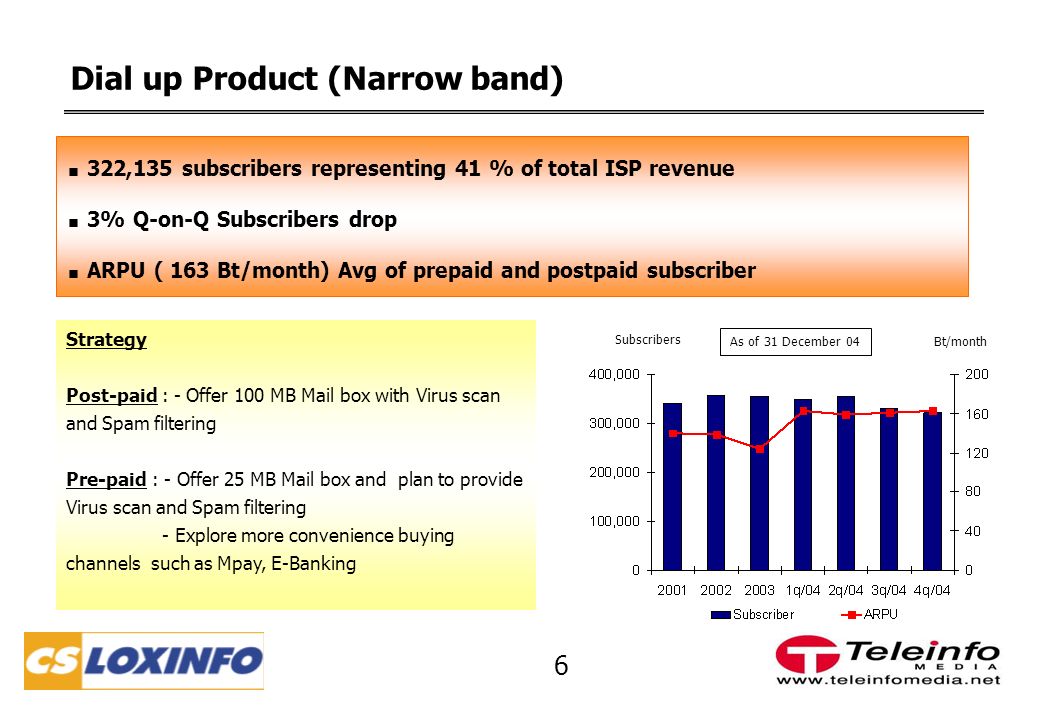 Dial up Product (Narrow band)

■ 322,135 subscribers representing 41 % of total ISP revenue

■ 3% Q-on-Q Subscribers drop

■ ARPU ( 163 Bt/month) Avg of prepaid and postpaid subscriber

Strategy

Post-paid : - Offer 100 MB Mail box with Virus scan and Spam filtering

Pre-paid : - Offer 25 MB Mail box and plan to provide Virus scan and Spam filtering

- Explore more convenience buying channels such as Mpay, E-Banking

Subscribers

As of 31 December 04

Bt/month

400,000
300,000
200,000
100,000
0

200
160
120
80
40
0

2001 2002 2003 1q/04 2q/04 3q/04 4q/04

Subscriber ARPU

CS LOXINFO

6

Teleinfo MEDIA
www.teleinfomedia.net